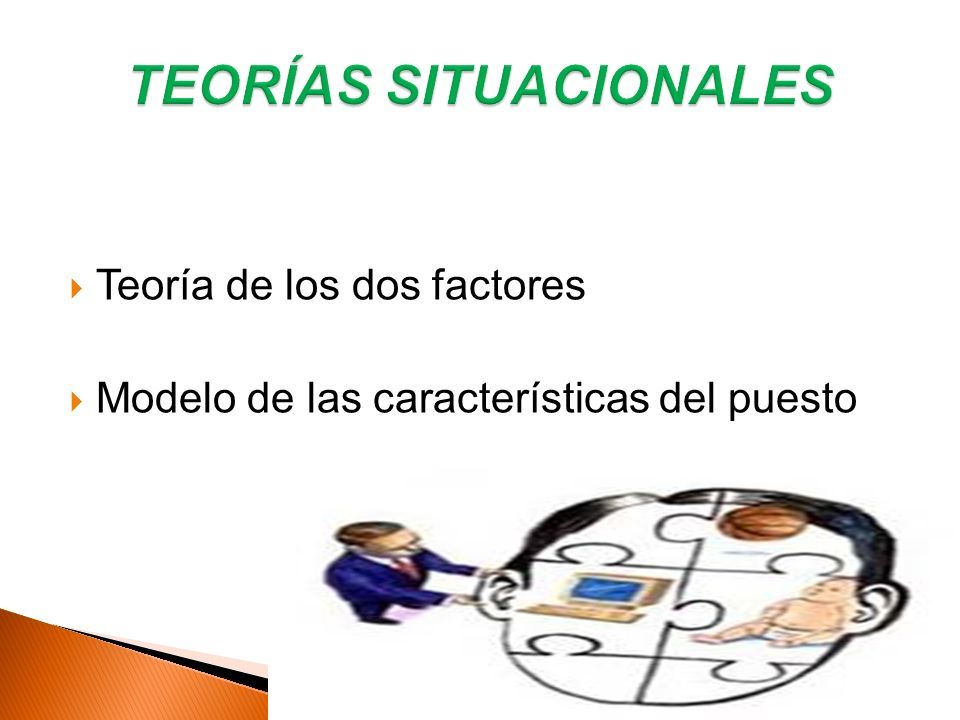 TEORÍAS SITUACIONALES

Teoría de los dos factores

Modelo de las características del puesto